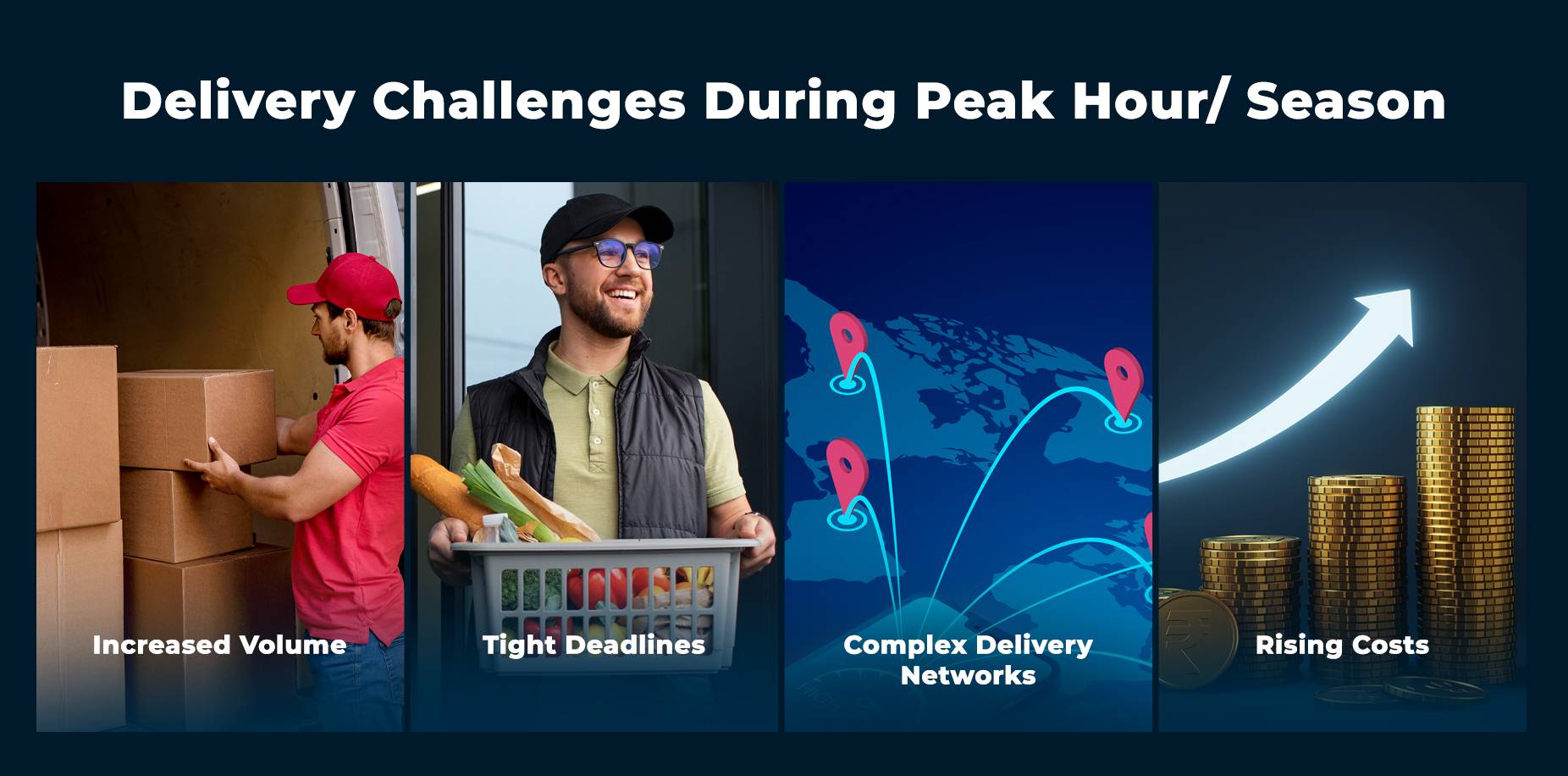 Delivery Challenges During Peak Hour/ Season

Increased Volume

Tight Deadlines

Complex Delivery Networks

Rising Costs